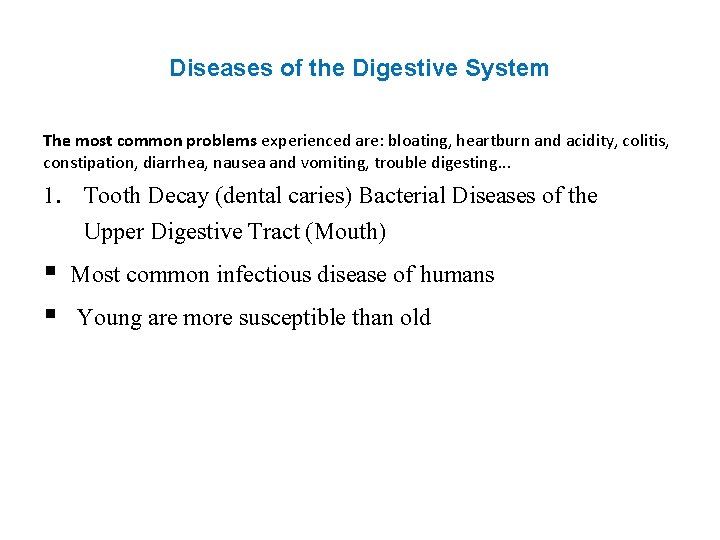 Diseases of the Digestive System

The most common problems experienced are: bloating, heartburn and acidity, colitis, constipation, diarrhea, nausea and vomiting, trouble digesting...

1. Tooth Decay (dental caries) Bacterial Diseases of the Upper Digestive Tract (Mouth)

▪ Most common infectious disease of humans

▪ Young are more susceptible than old